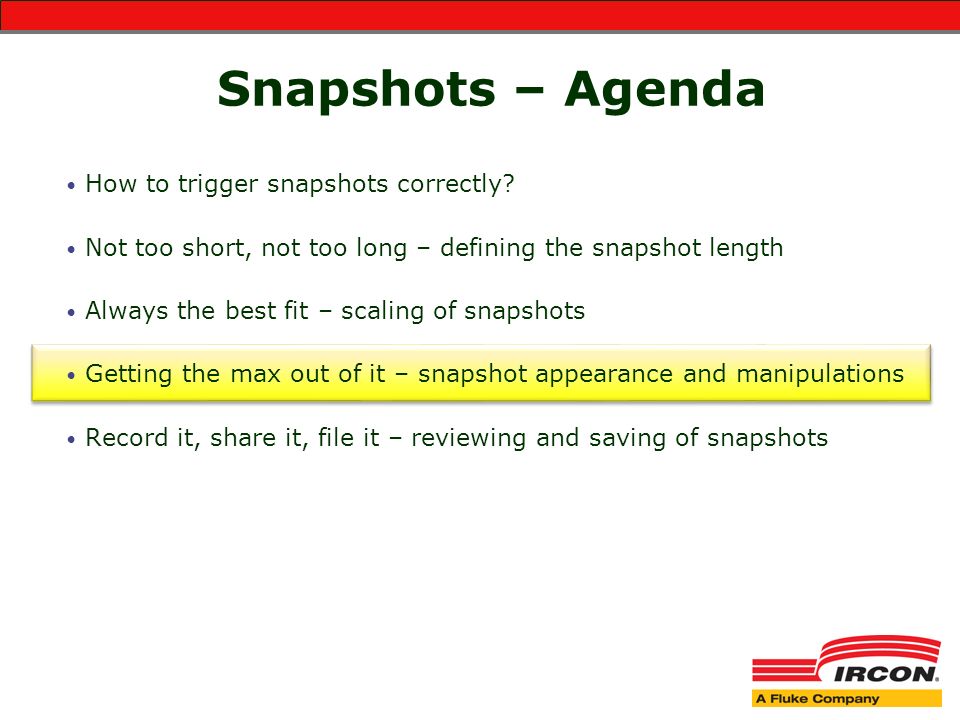 Snapshots – Agenda

• How to trigger snapshots correctly?

• Not too short, not too long – defining the snapshot length

• Always the best fit – scaling of snapshots

• Getting the max out of it – snapshot appearance and manipulations

• Record it, share it, file it – reviewing and saving of snapshots

IRCON.
A Fluke Company